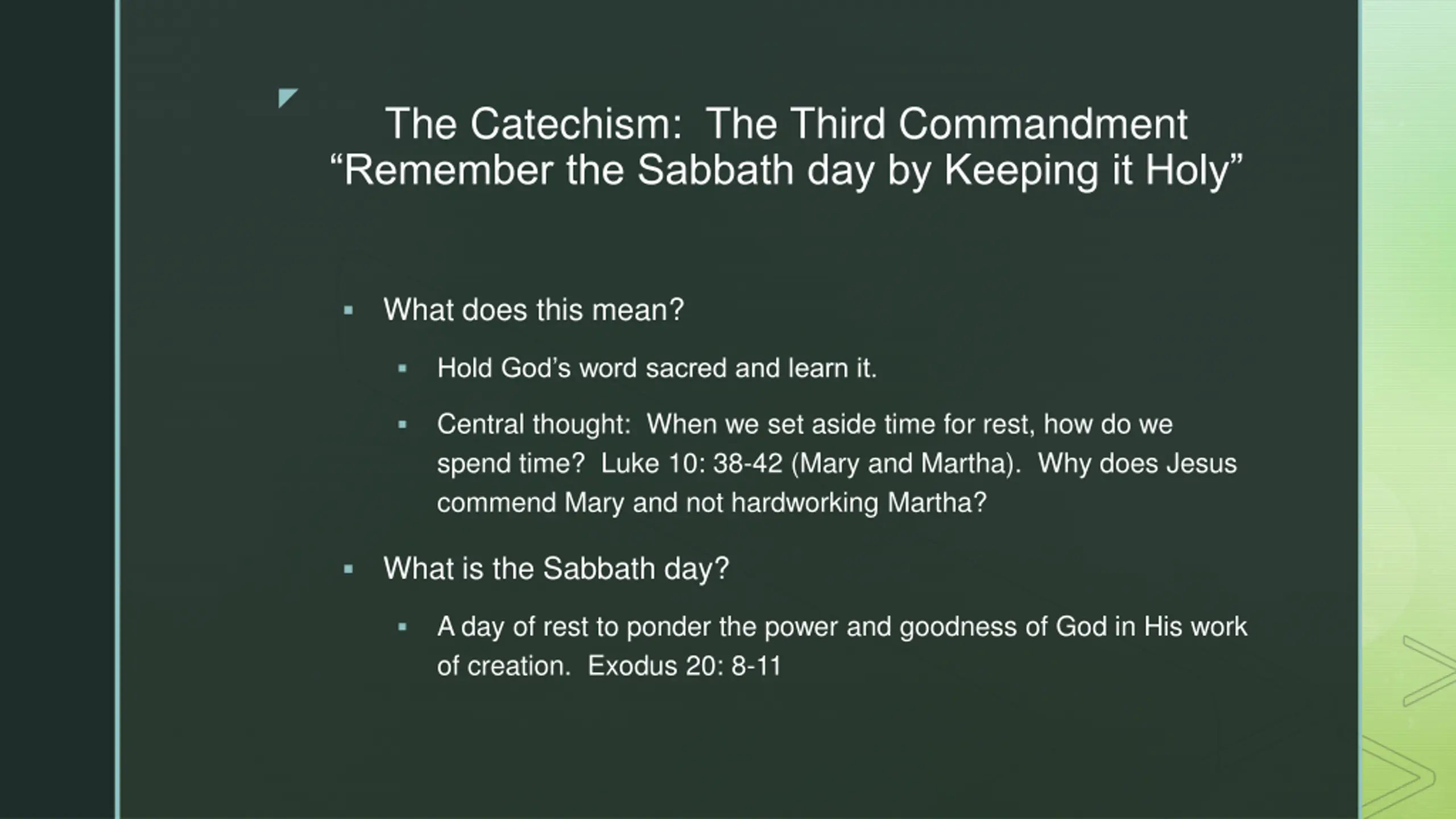 The Catechism: The Third Commandment
“Remember the Sabbath day by Keeping it Holy”

▪ What does this mean?

▪ Hold God’s word sacred and learn it.

▪ Central thought: When we set aside time for rest, how do we spend time? Luke 10: 38-42 (Mary and Martha). Why does Jesus commend Mary and not hardworking Martha?

▪ What is the Sabbath day?

▪ A day of rest to ponder the power and goodness of God in His work of creation. Exodus 20: 8-11